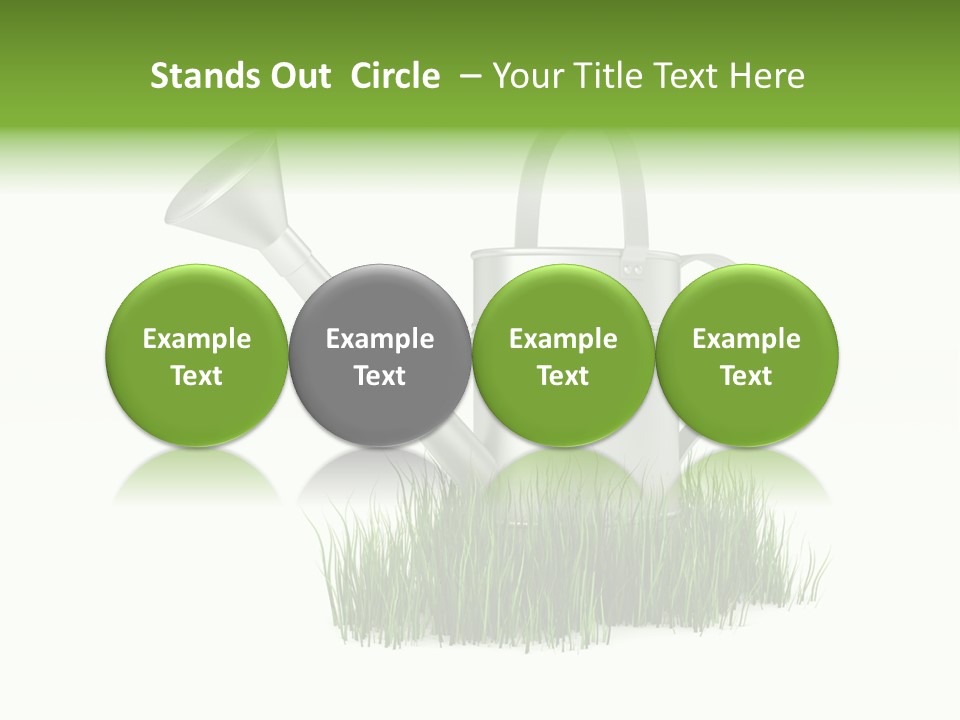 Stands Out Circle – Your Title Text Here

Example Text

Example Text

Example Text

Example Text